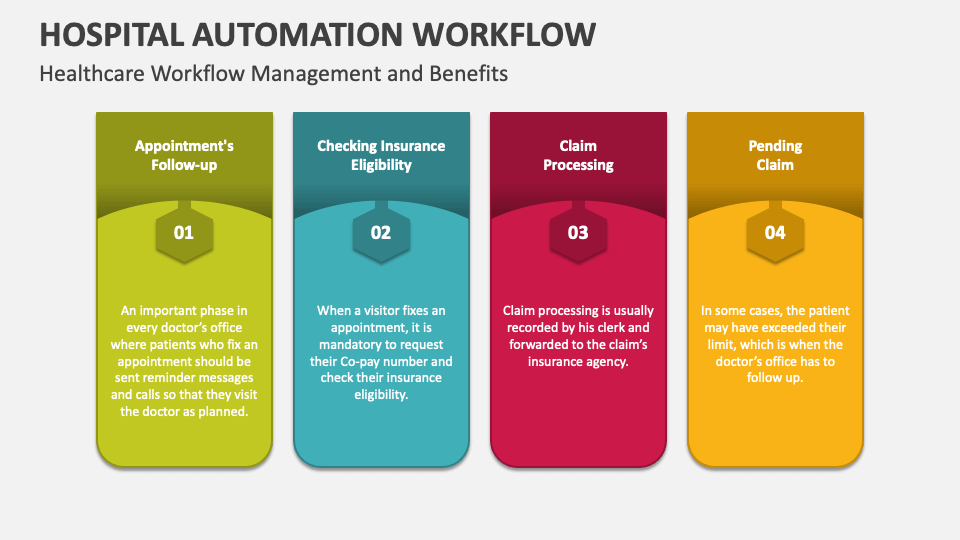 HOSPITAL AUTOMATION WORKFLOW

Healthcare Workflow Management and Benefits

Appointment's Follow-up

01

An important phase in every doctor's office where patients who fix an appointment should be sent reminder messages and calls so that they visit the doctor as planned.

Checking Insurance Eligibility

02

When a visitor fixes an appointment, it is mandatory to request their Co-pay number and check their insurance eligibility.

Claim Processing

03

Claim processing is usually recorded by his clerk and forwarded to the claim's insurance agency.

Pending Claim

04

In some cases, the patient may have exceeded their limit, which is when the doctor's office has to follow up.